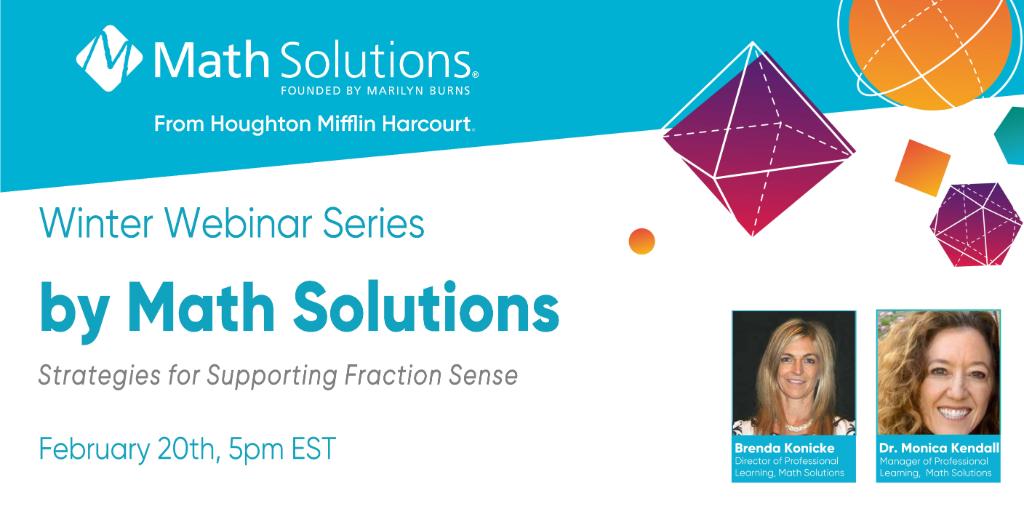 Math Solutions®
FOUNDED BY MARILYN BURNS

From Houghton Mifflin Harcourt.

Winter Webinar Series

by Math Solutions

Strategies for Supporting Fraction Sense

February 20th, 5pm EST

Brenda Konicke
Director of Professional Learning, Math Solutions

Dr. Monica Kendall
Manager of Professional Learning, Math Solutions